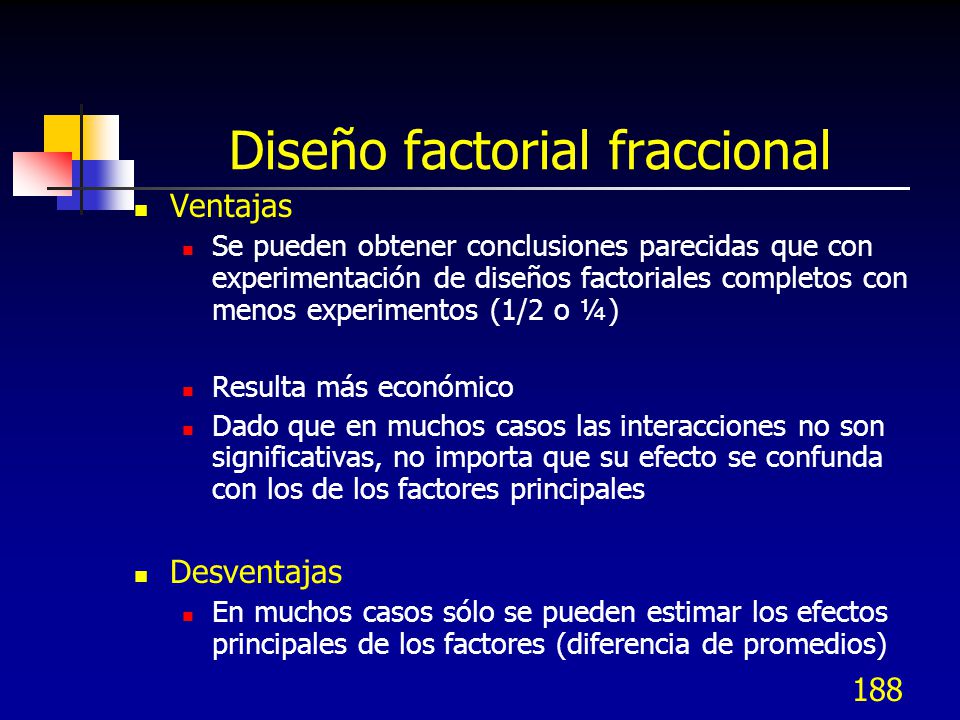 Diseño factorial fraccional

Ventajas

Se pueden obtener conclusiones parecidas que con experimentación de diseños factoriales completos con menos experimentos (1/2 o ¼)

Resulta más económico

Dado que en muchos casos las interacciones no son significativas, no importa que su efecto se confunda con los de los factores principales

Desventajas

En muchos casos sólo se pueden estimar los efectos principales de los factores (diferencia de promedios)

188